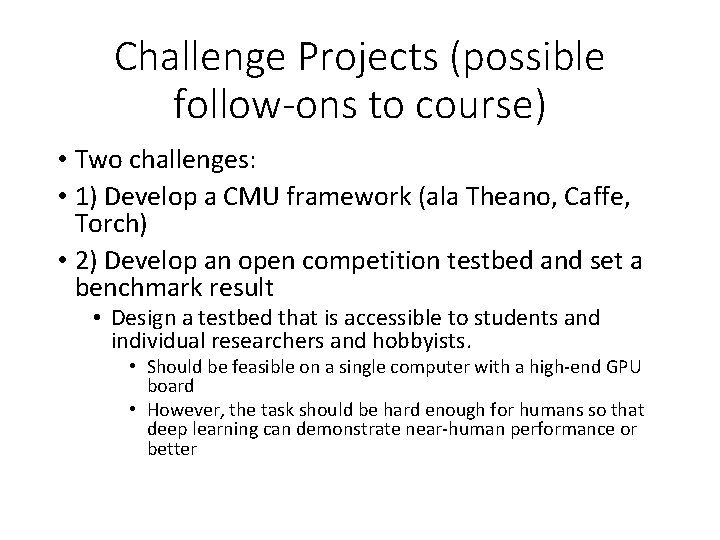 Challenge Projects (possible follow-ons to course)

• Two challenges:
• 1) Develop a CMU framework (ala Theano, Caffe, Torch)
• 2) Develop an open competition testbed and set a benchmark result
  • Design a testbed that is accessible to students and individual researchers and hobbyists.
    • Should be feasible on a single computer with a high-end GPU board
    • However, the task should be hard enough for humans so that deep learning can demonstrate near-human performance or better